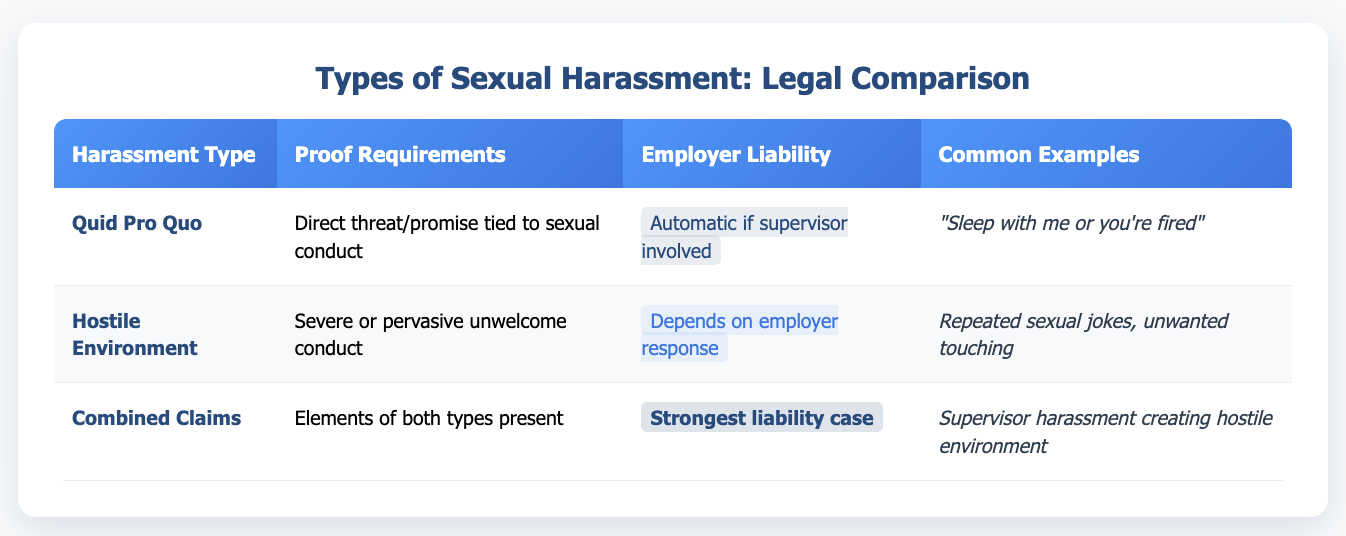 Types of Sexual Harassment: Legal Comparison

| Harassment Type | Proof Requirements | Employer Liability | Common Examples |
|---|---|---|---|
| Quid Pro Quo | Direct threat/promise tied to sexual conduct | Automatic if supervisor involved | "Sleep with me or you're fired" |
| Hostile Environment | Severe or pervasive unwelcome conduct | Depends on employer response | Repeated sexual jokes, unwanted touching |
| Combined Claims | Elements of both types present | Strongest liability case | Supervisor harassment creating hostile environment |